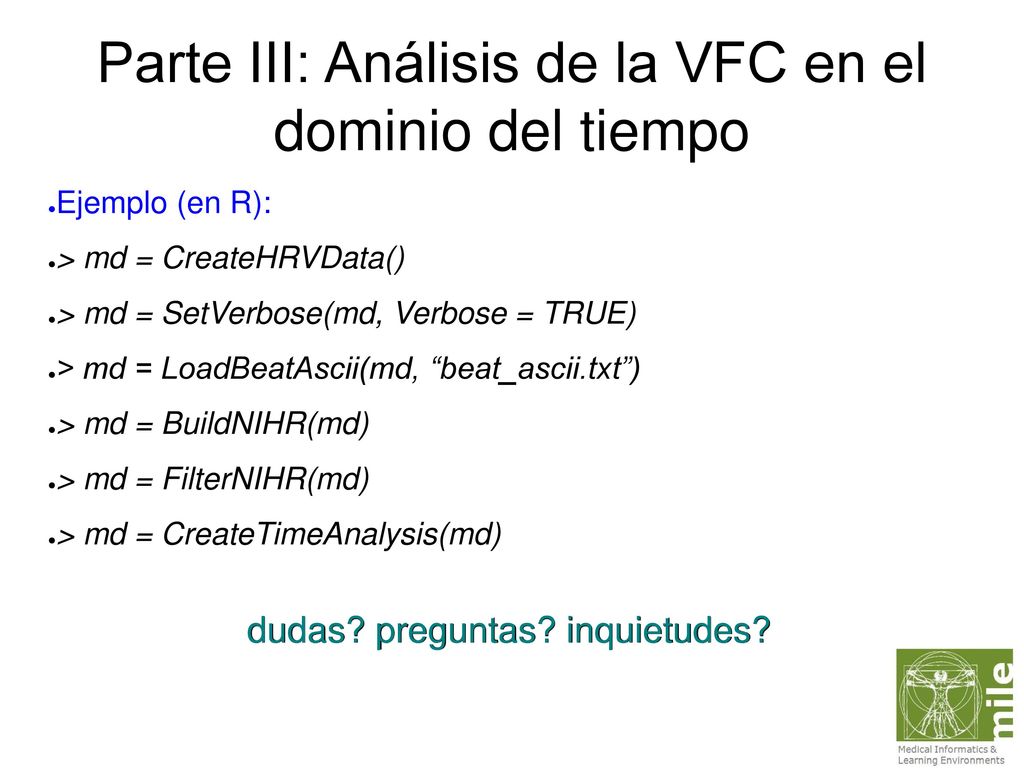 Parte III: Análisis de la VFC en el dominio del tiempo

●Ejemplo (en R):

●> md = CreateHRVData()

●> md = SetVerbose(md, Verbose = TRUE)

●> md = LoadBeatAscii(md, “beat_ascii.txt”)

●> md = BuildNIHR(md)

●> md = FilterNIHR(md)

●> md = CreateTimeAnalysis(md)

dudas? preguntas? inquietudes?

mile
Medical Informatics & Learning Environments